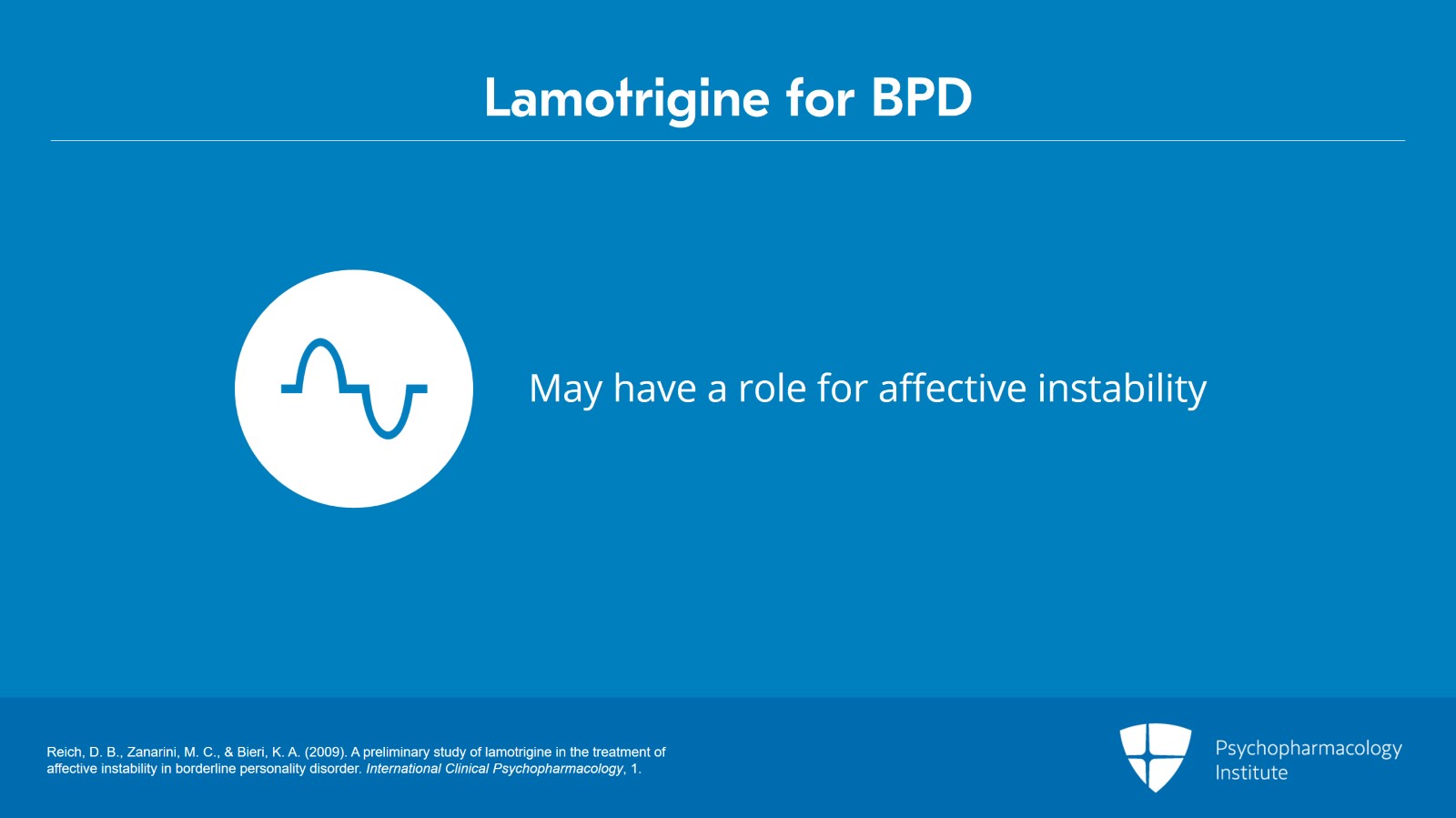 Lamotrigine for BPD

May have a role for affective instability

Reich, D. B., Zanarini, M. C., & Bieri, K. A. (2009). A preliminary study of lamotrigine in the treatment of affective instability in borderline personality disorder. International Clinical Psychopharmacology, 1.

Psychopharmacology Institute